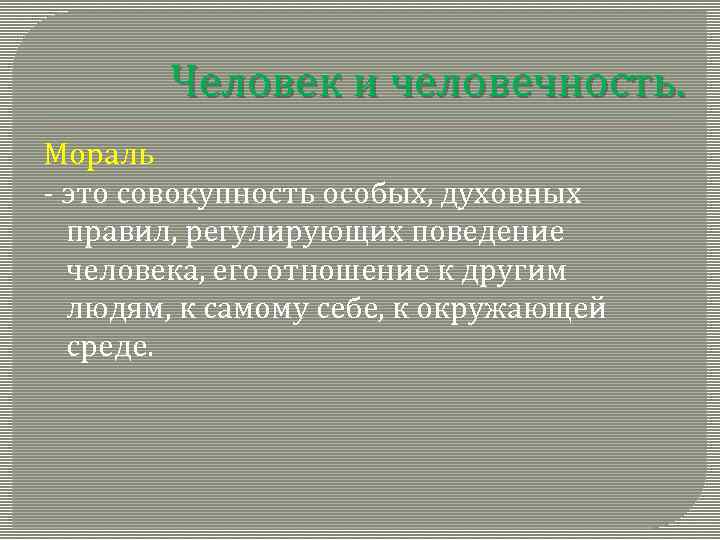 Человек и человечность.

Мораль
- это совокупность особых, духовных правил, регулирующих поведение человека, его отношение к другим людям, к самому себе, к окружающей среде.